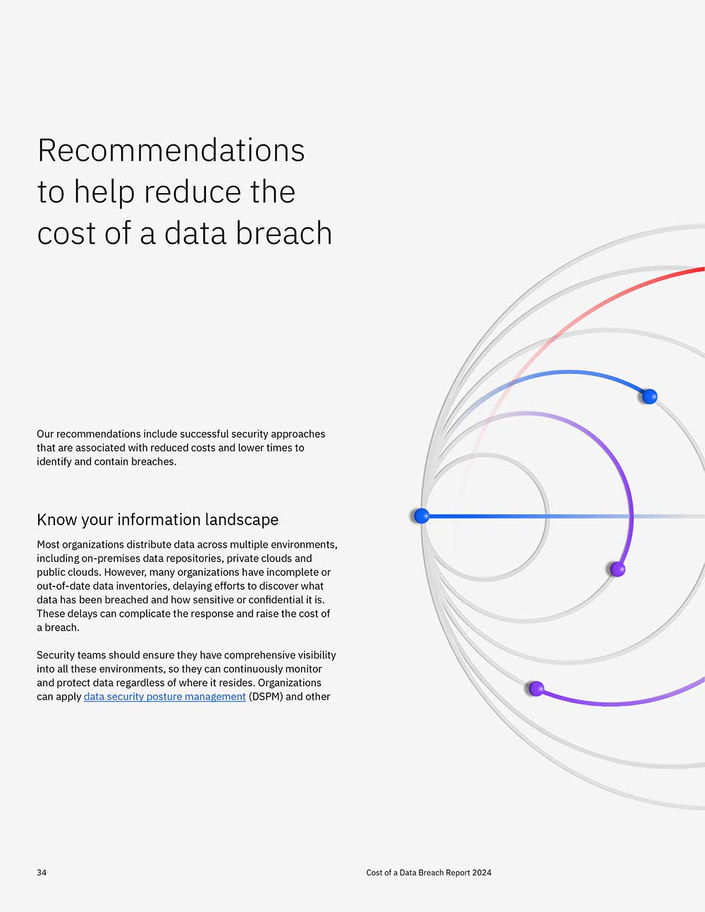 Recommendations to help reduce the cost of a data breach

Our recommendations include successful security approaches that are associated with reduced costs and lower times to identify and contain breaches.

Know your information landscape

Most organizations distribute data across multiple environments, including on-premises data repositories, private clouds and public clouds. However, many organizations have incomplete or out-of-date data inventories, delaying efforts to discover what data has been breached and how sensitive or confidential it is. These delays can complicate the response and raise the cost of a breach.

Security teams should ensure they have comprehensive visibility into all these environments, so they can continuously monitor and protect data regardless of where it resides. Organizations can apply data security posture management (DSPM) and other

34 Cost of a Data Breach Report 2024